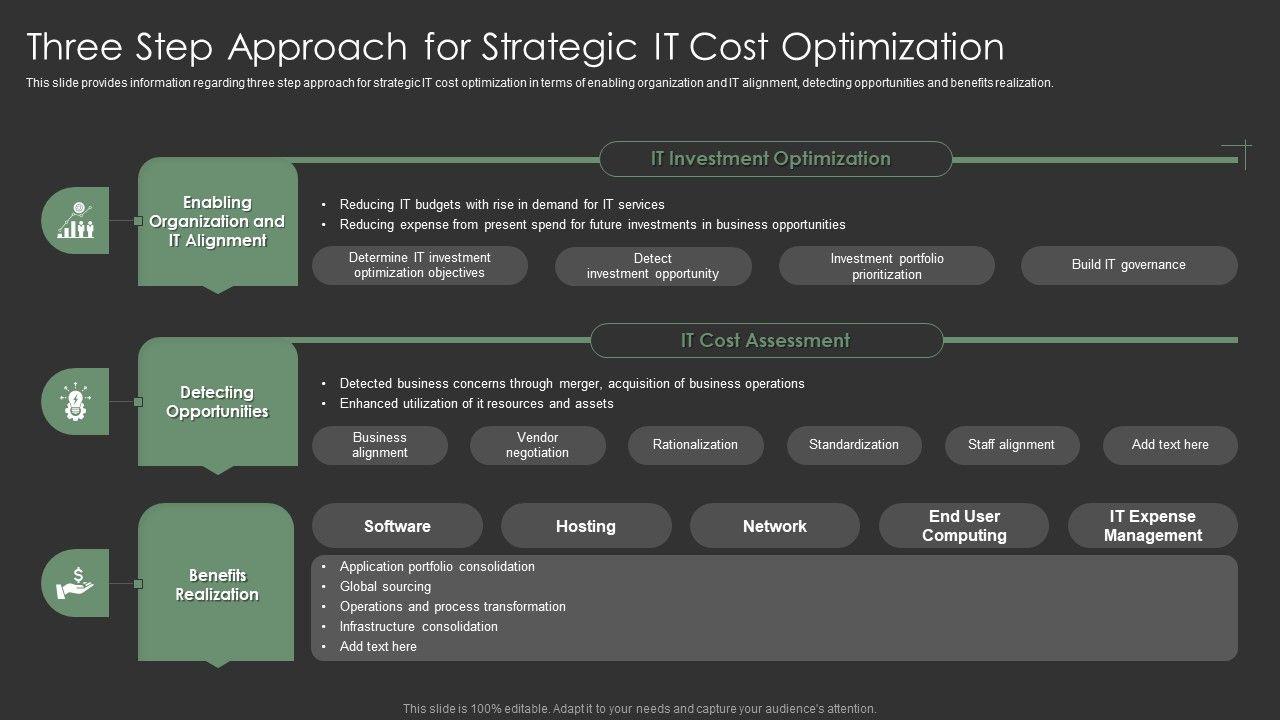 Three Step Approach for Strategic IT Cost Optimization

This slide provides information regarding three step approach for strategic IT cost optimization in terms of enabling organization and IT alignment, detecting opportunities and benefits realization.

IT Investment Optimization

Enabling Organization and IT Alignment

• Reducing IT budgets with rise in demand for IT services
• Reducing expense from present spend for future investments in business opportunities

Determine IT investment optimization objectives

Detect investment opportunity

Investment portfolio prioritization

Build IT governance

IT Cost Assessment

Detecting Opportunities

• Detected business concerns through merger, acquisition of business operations
• Enhanced utilization of it resources and assets

Business alignment

Vendor negotiation

Rationalization

Standardization

Staff alignment

Add text here

Benefits Realization

Software

Hosting

Network

End User Computing

IT Expense Management

• Application portfolio consolidation
• Global sourcing
• Operations and process transformation
• Infrastructure consolidation
• Add text here

This slide is 100% editable. Adapt it to your needs and capture your audience's attention.